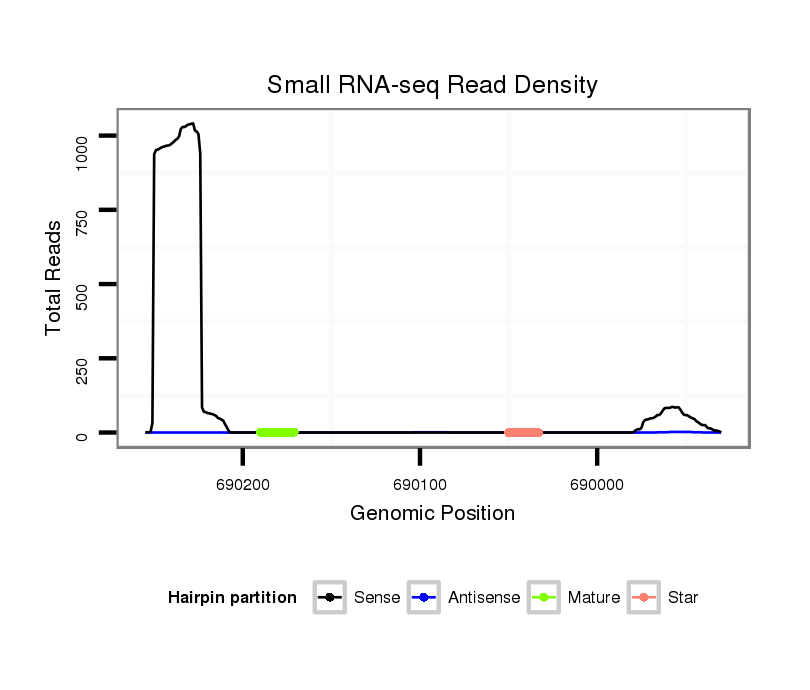 Small RNA-seq Read Density

Total Reads

1000
750
500
250
0

690200
690100
690000

Genomic Position

Hairpin partition
Sense
Antisense
Mature
Star